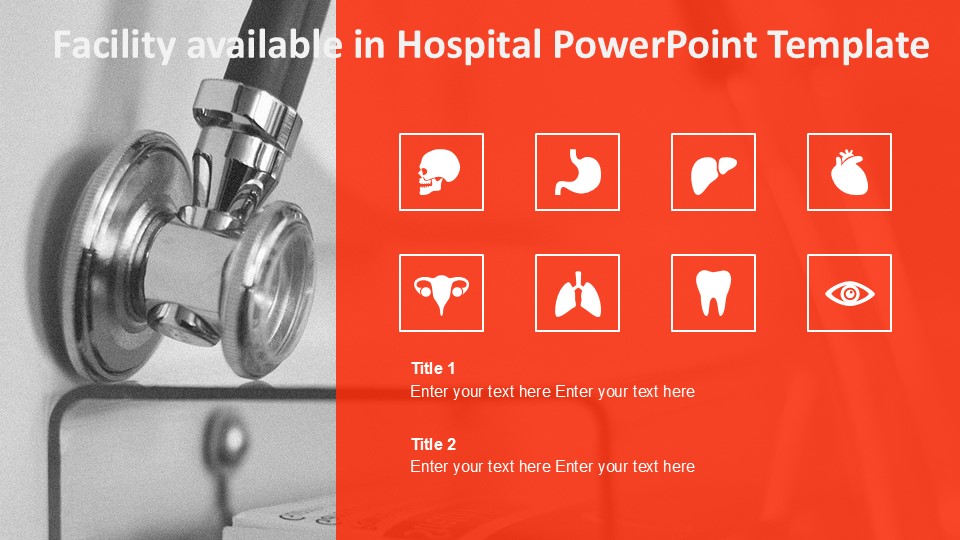 Facility available in Hospital PowerPoint Template

Title 1
Enter your text here Enter your text here

Title 2
Enter your text here Enter your text here